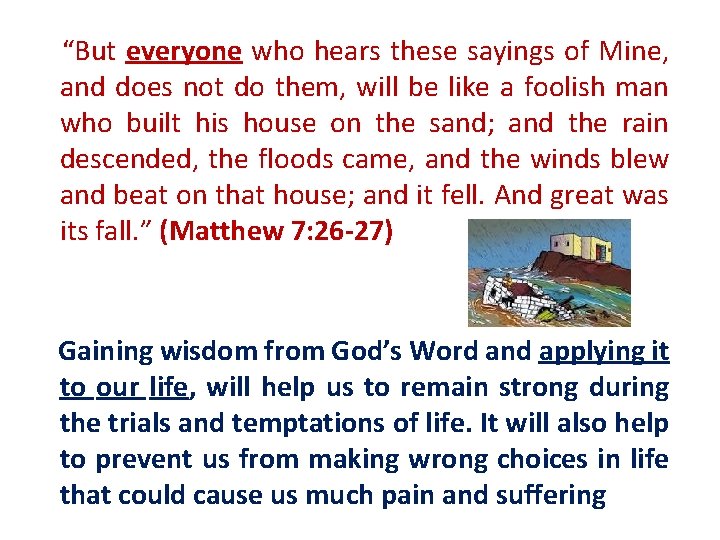 “But everyone who hears these sayings of Mine, and does not do them, will be like a foolish man who built his house on the sand; and the rain descended, the floods came, and the winds blew and beat on that house; and it fell. And great was its fall.” (Matthew 7:26-27)

Gaining wisdom from God’s Word and applying it to our life, will help us to remain strong during the trials and temptations of life. It will also help to prevent us from making wrong choices in life that could cause us much pain and suffering